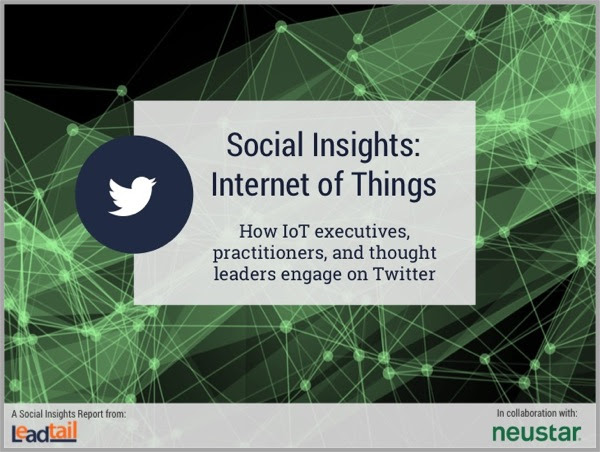 Social Insights: Internet of Things

How IoT executives, practitioners, and thought leaders engage on Twitter

A Social Insights Report from:

leadtail

In collaboration with:

neustar